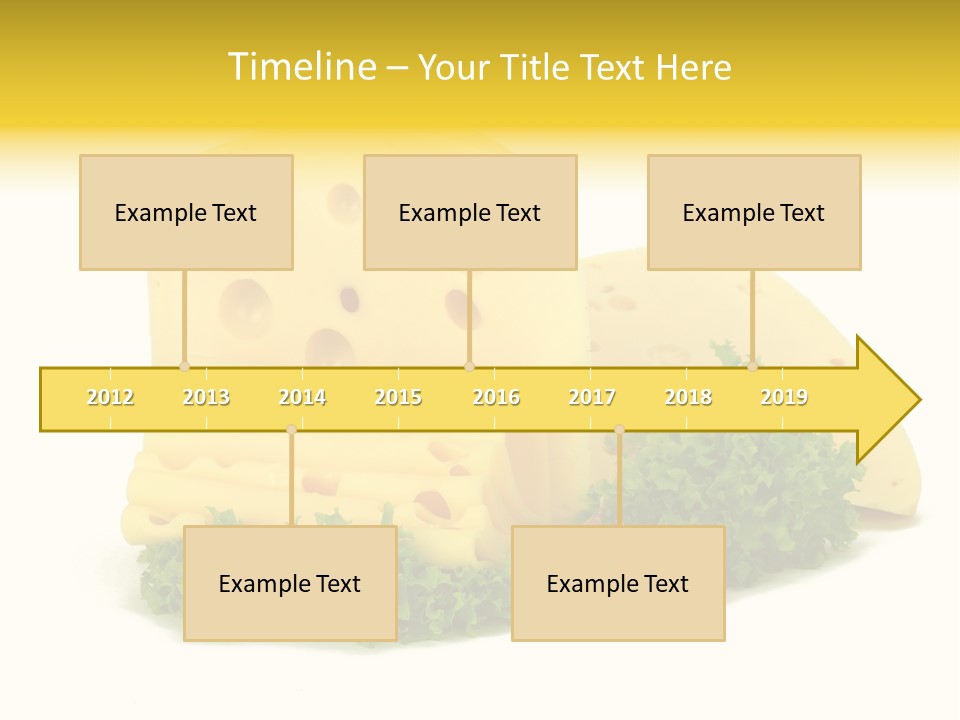 Timeline – Your Title Text Here

Example Text

Example Text

Example Text

2012 2013 2014 2015 2016 2017 2018 2019

Example Text

Example Text